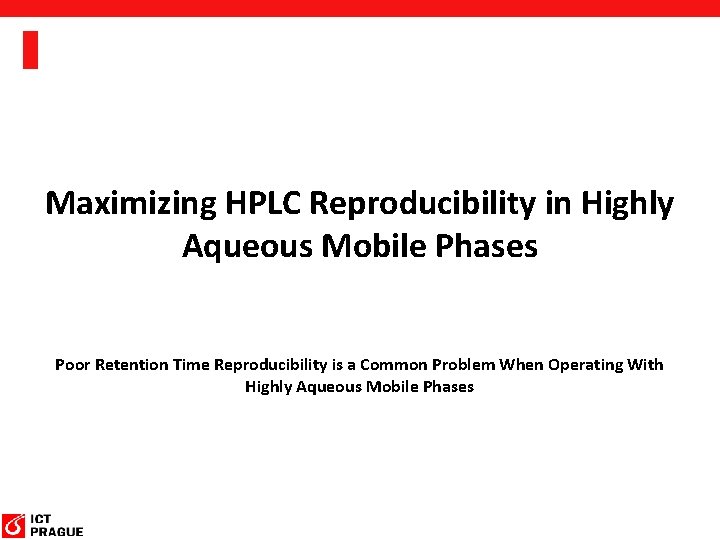 Maximizing HPLC Reproducibility in Highly Aqueous Mobile Phases

Poor Retention Time Reproducibility is a Common Problem When Operating With Highly Aqueous Mobile Phases

ICT PRAGUE